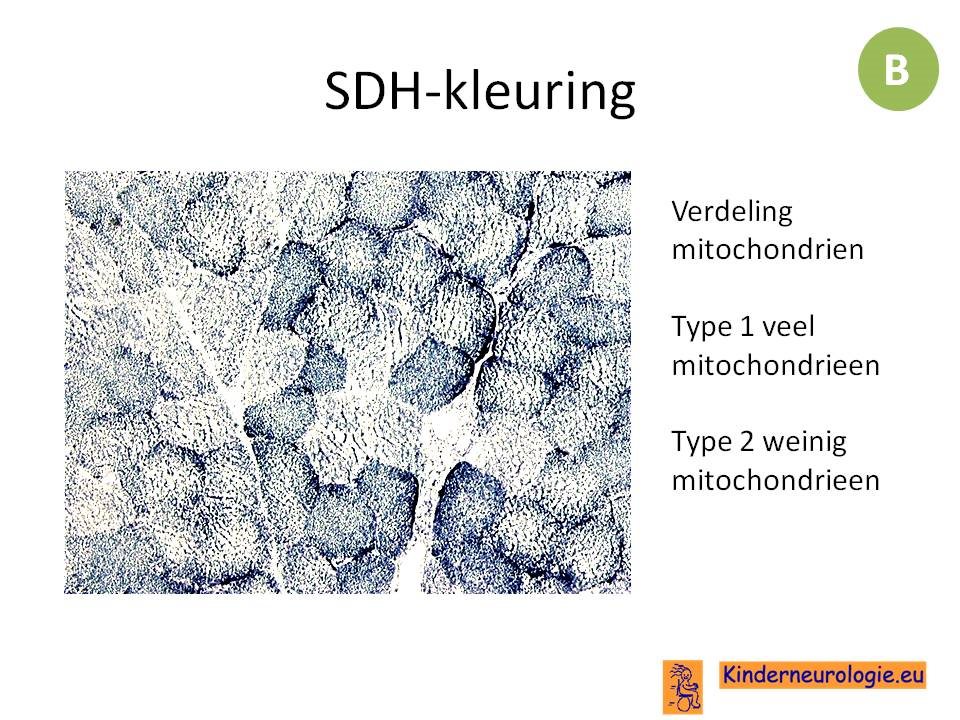 SDH-kleuring

B

Verdeling mitochondrien

Type 1 veel mitochondrieen

Type 2 weinig mitochondrieen

Kinderneurologie.eu